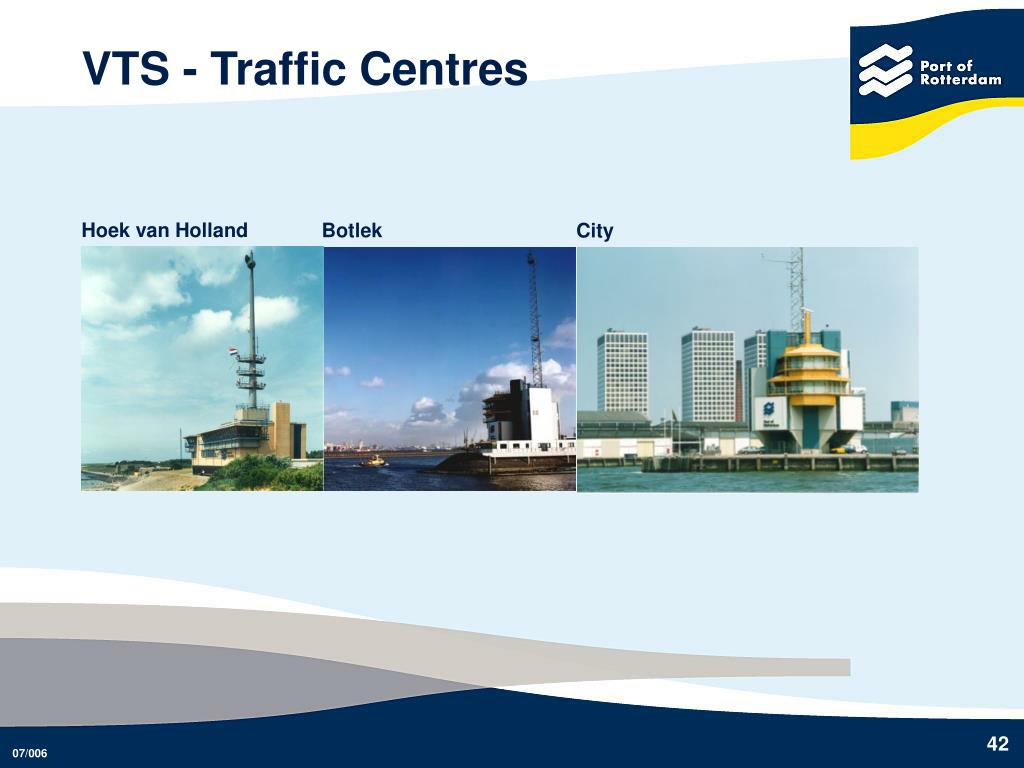 VTS - Traffic Centres

Port of Rotterdam

Hoek van Holland

Botlek

City

07/006

42